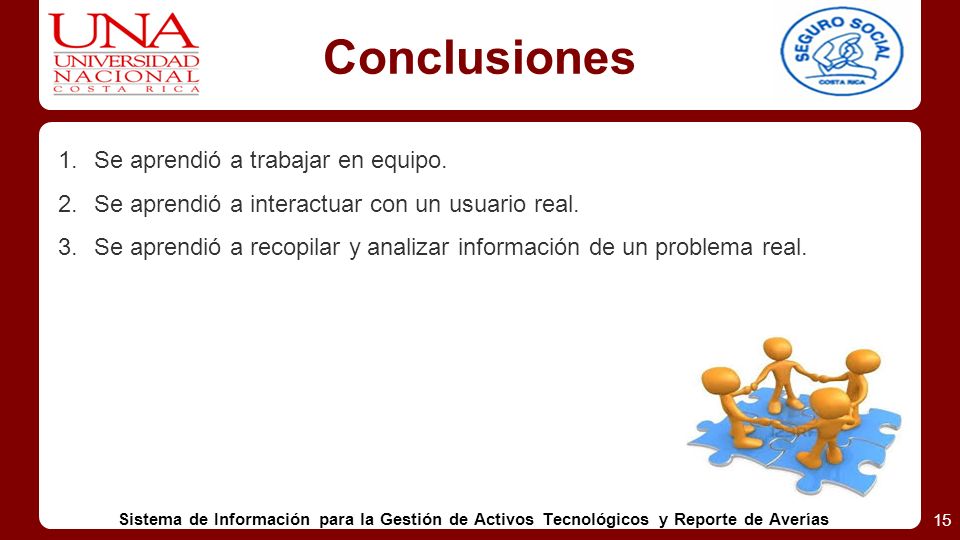 UNA
UNIVERSIDAD
NACIONAL
COSTA RICA

Conclusiones

SEGURO SOCIAL
COSTA RICA

1. Se aprendió a trabajar en equipo.
2. Se aprendió a interactuar con un usuario real.
3. Se aprendió a recopilar y analizar información de un problema real.

Sistema de Información para la Gestión de Activos Tecnológicos y Reporte de Averías

15